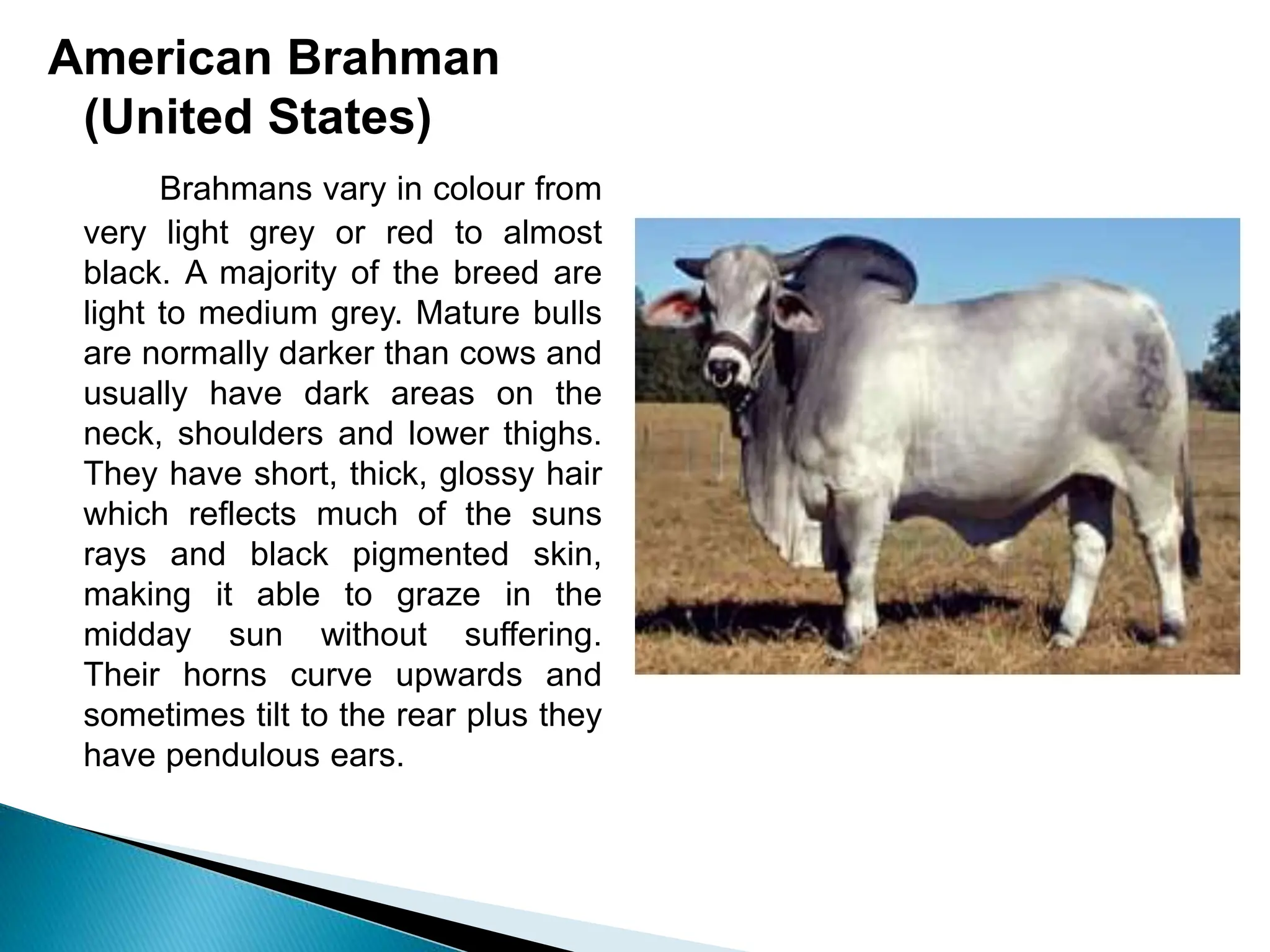 American Brahman (United States)

Brahmans vary in colour from very light grey or red to almost black. A majority of the breed are light to medium grey. Mature bulls are normally darker than cows and usually have dark areas on the neck, shoulders and lower thighs. They have short, thick, glossy hair which reflects much of the suns rays and black pigmented skin, making it able to graze in the midday sun without suffering. Their horns curve upwards and sometimes tilt to the rear plus they have pendulous ears.